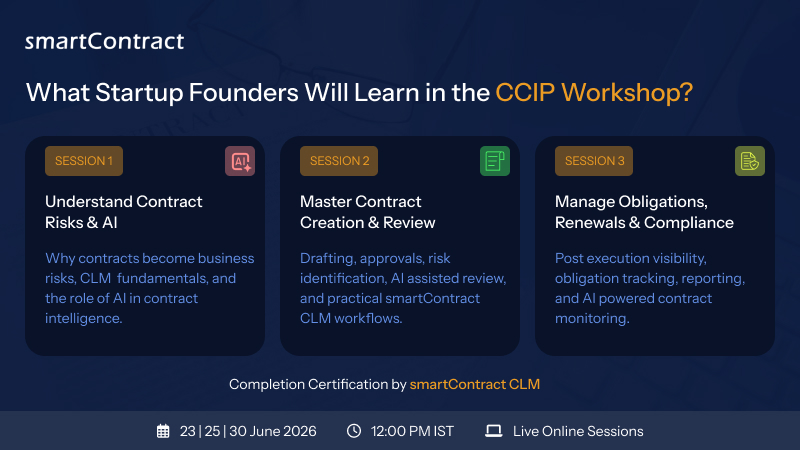 smartContract

What Startup Founders Will Learn in the CCIP Workshop?

SESSION 1

AI

Understand Contract Risks & AI

Why contracts become business risks, CLM fundamentals, and the role of AI in contract intelligence.

SESSION 2

Master Contract Creation & Review

Drafting, approvals, risk identification, AI assisted review, and practical smartContract CLM workflows.

SESSION 3

Manage Obligations, Renewals & Compliance

Post execution visibility, obligation tracking, reporting, and AI powered contract monitoring.

Completion Certification by smartContract CLM

23 | 25 | 30 June 2026 12:00 PM IST Live Online Sessions